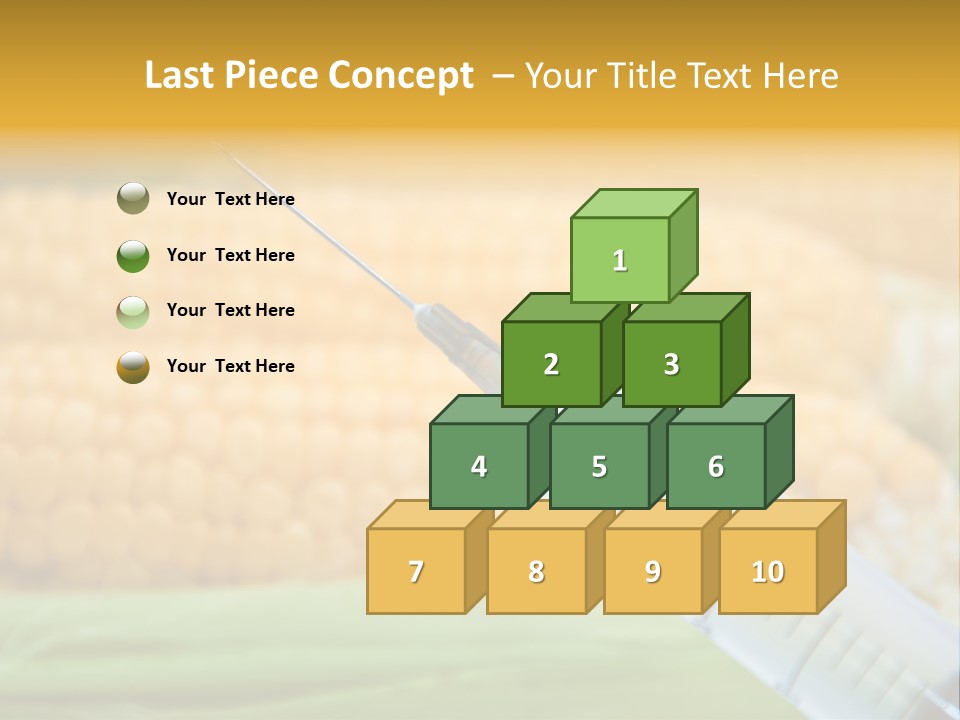 Last Piece Concept – Your Title Text Here

Your Text Here

Your Text Here

Your Text Here

Your Text Here

1

2

3

4

5

6

7

8

9

10